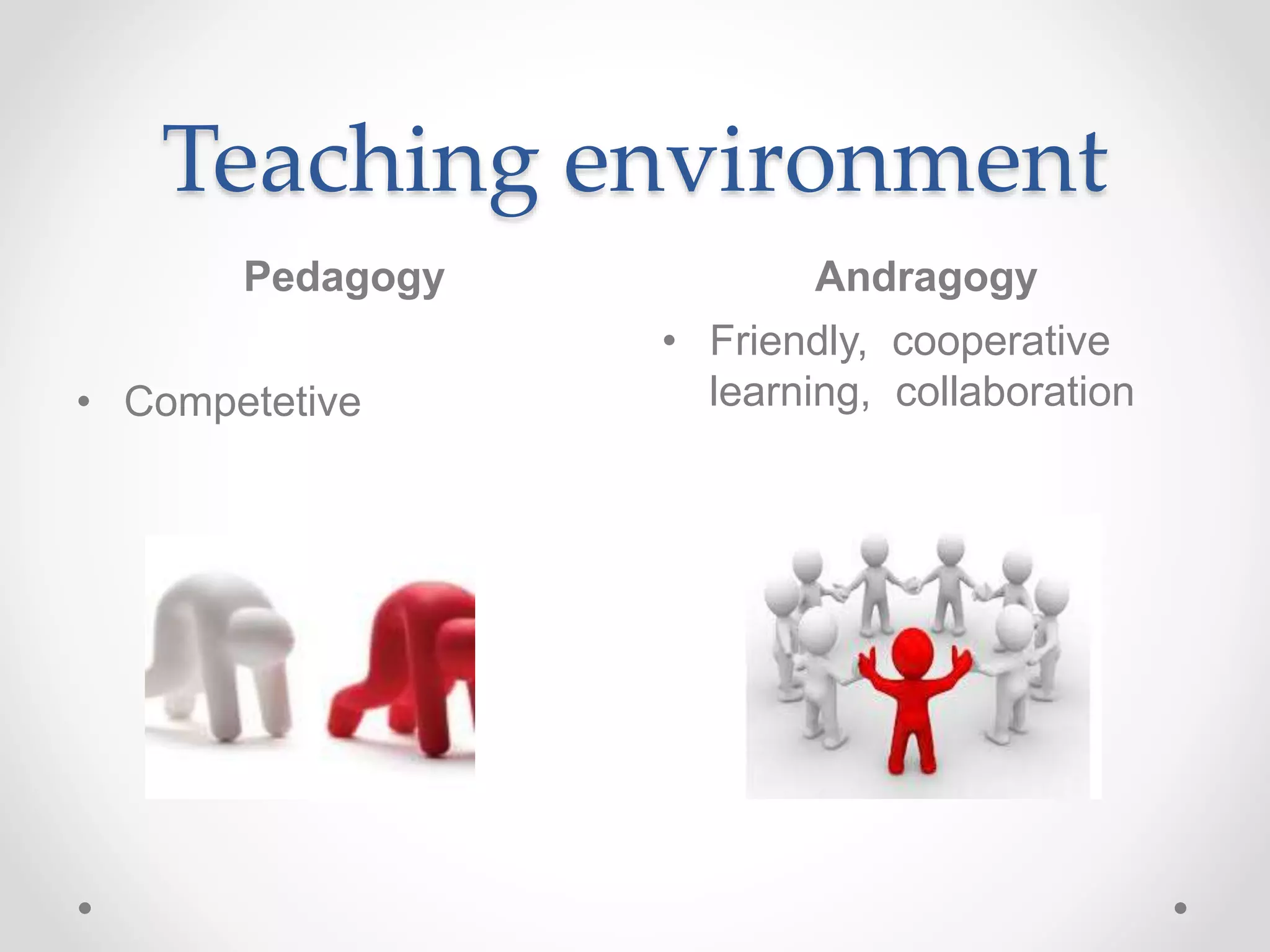 Teaching environment

Pedagogy

• Competetive

Andragogy

• Friendly, cooperative learning, collaboration